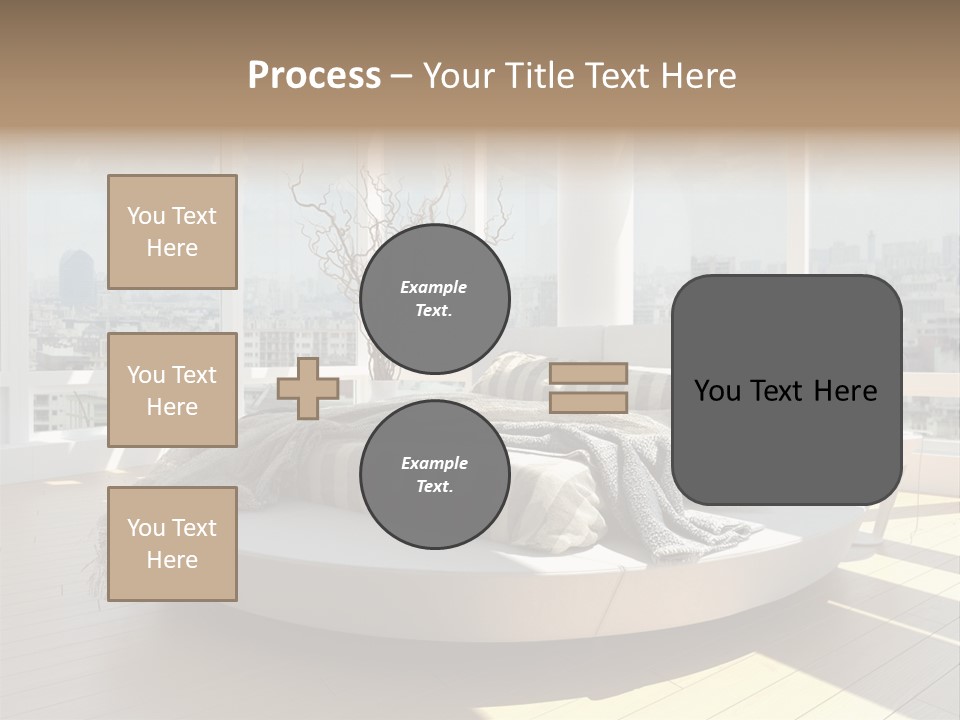 Process – Your Title Text Here

You Text Here

You Text Here

You Text Here

Example Text.

Example Text.

You Text Here